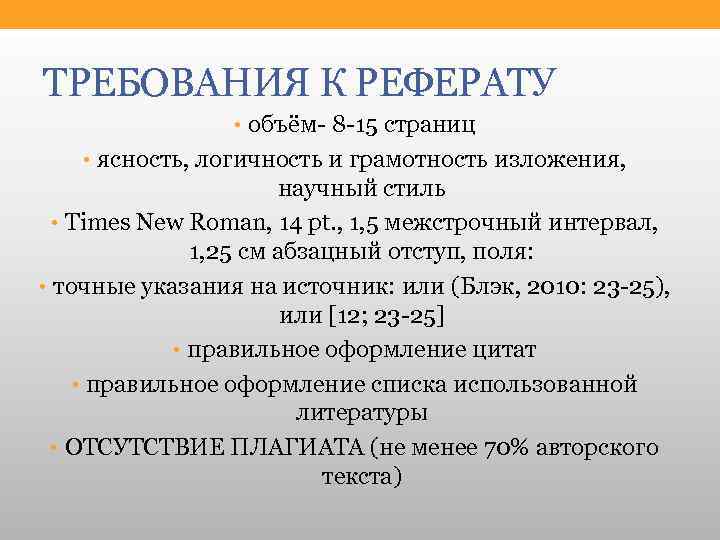 ТРЕБОВАНИЯ К РЕФЕРАТУ

• объём- 8-15 страниц

• ясность, логичность и грамотность изложения, научный стиль

• Times New Roman, 14 pt., 1,5 межстрочный интервал, 1,25 см абзацный отступ, поля:

• точные указания на источник: или (Блэк, 2010: 23-25), или [12; 23-25]

• правильное оформление цитат

• правильное оформление списка использованной литературы

• ОТСУТСТВИЕ ПЛАГИАТА (не менее 70% авторского текста)